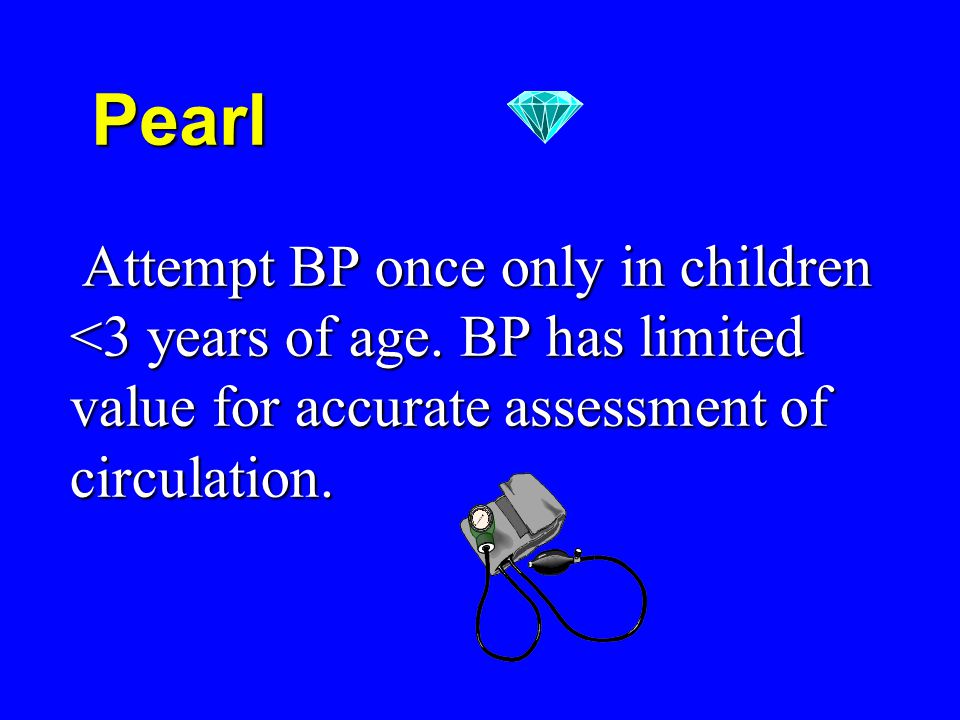 Pearl

Attempt BP once only in children <3 years of age. BP has limited value for accurate assessment of circulation.